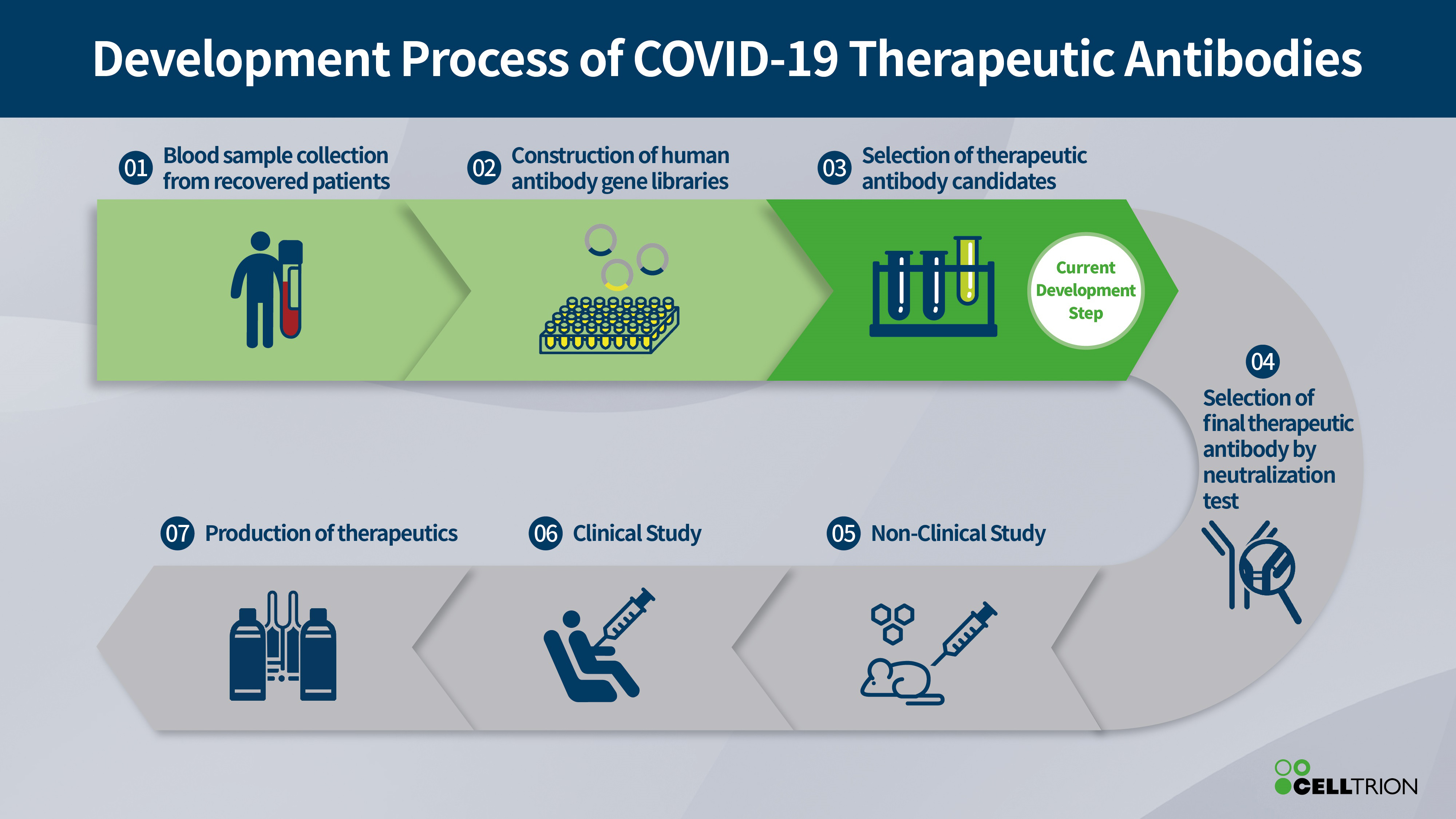 Development Process of COVID-19 Therapeutic Antibodies

01 Blood sample collection from recovered patients

02 Construction of human antibody gene libraries

03 Selection of therapeutic antibody candidates

Current Development Step

04 Selection of final therapeutic antibody by neutralization test

05 Non-Clinical Study

06 Clinical Study

07 Production of therapeutics

CELLTRION